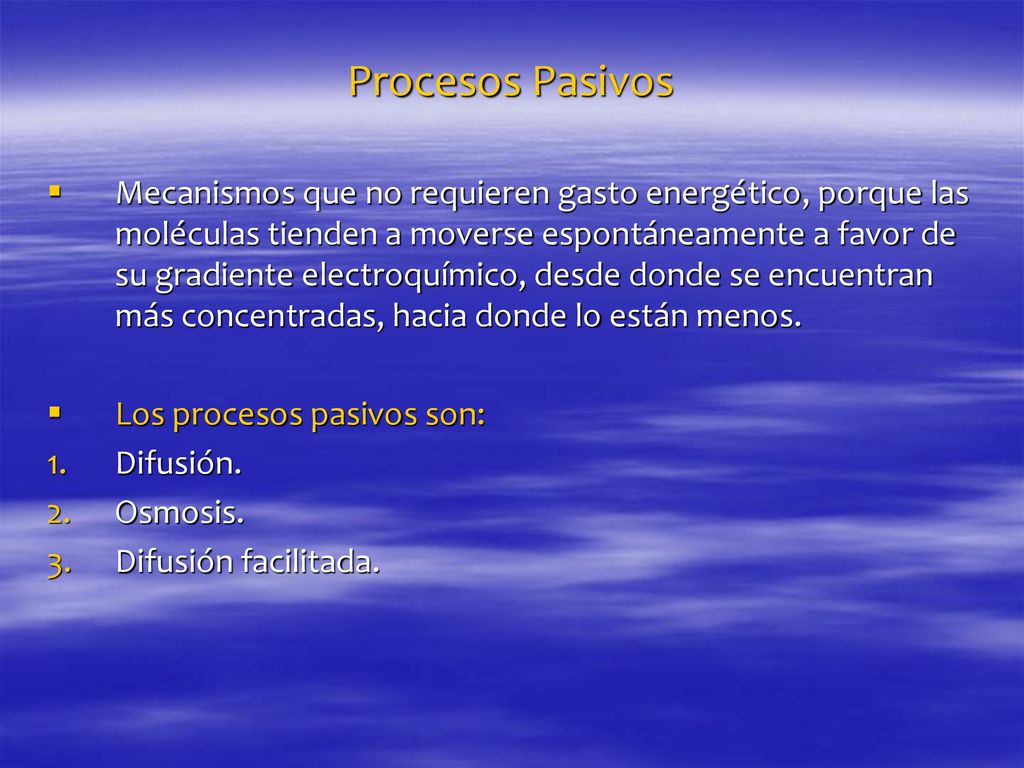 Procesos Pasivos

▪ Mecanismos que no requieren gasto energético, porque las moléculas tienden a moverse espontáneamente a favor de su gradiente electroquímico, desde donde se encuentran más concentradas, hacia donde lo están menos.

▪ Los procesos pasivos son:
1. Difusión.
2. Osmosis.
3. Difusión facilitada.